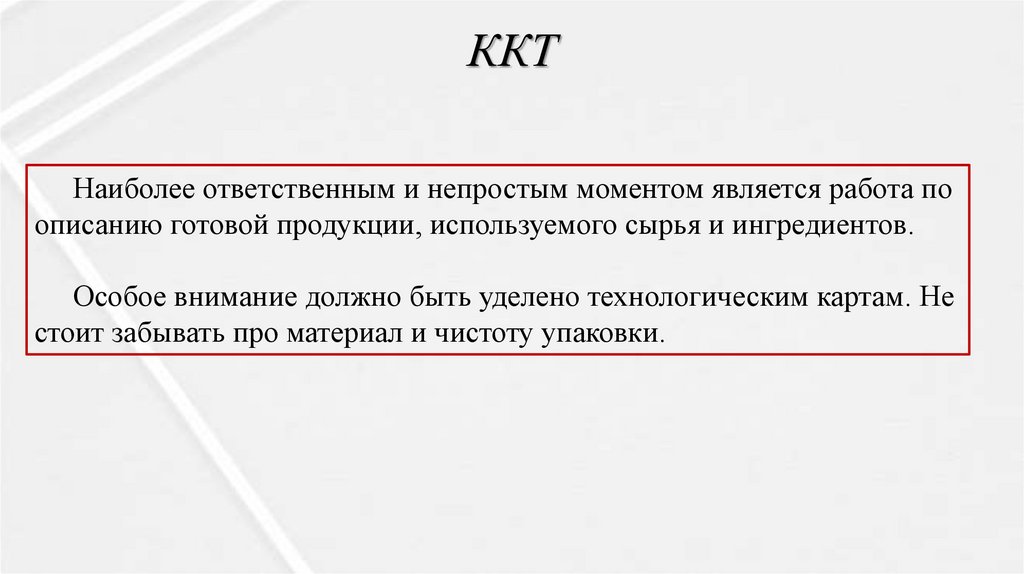 ККТ

Наиболее ответственным и непростым моментом является работа по описанию готовой продукции, используемого сырья и ингредиентов.

Особое внимание должно быть уделено технологическим картам. Не стоит забывать про материал и чистоту упаковки.